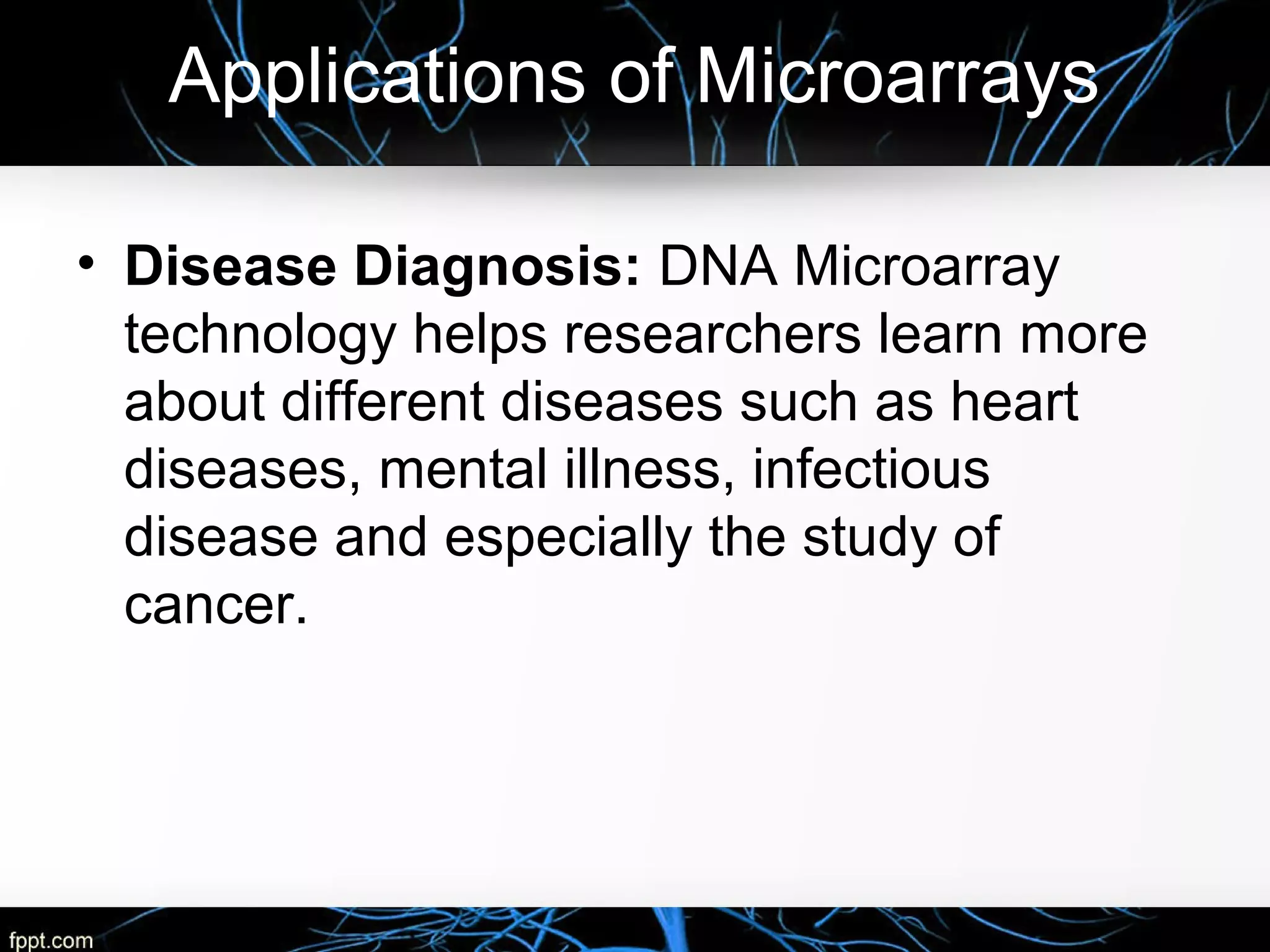 Applications of Microarrays

• Disease Diagnosis: DNA Microarray technology helps researchers learn more about different diseases such as heart diseases, mental illness, infectious disease and especially the study of cancer.

fppt.com